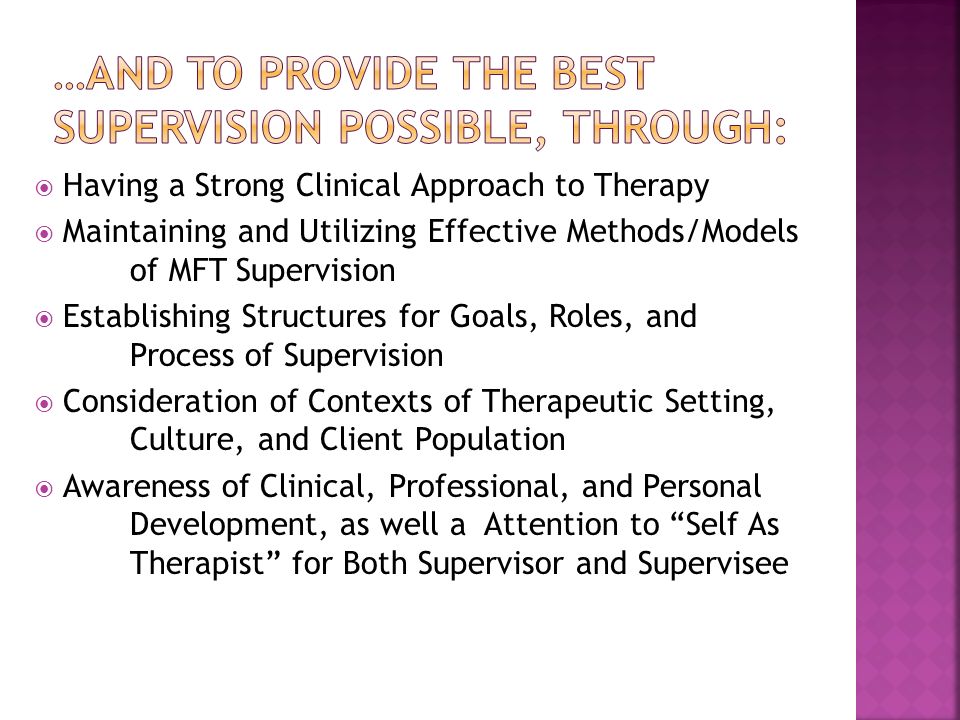 …AND TO PROVIDE THE BEST SUPERVISION POSSIBLE, THROUGH:

Having a Strong Clinical Approach to Therapy

Maintaining and Utilizing Effective Methods/Models of MFT Supervision

Establishing Structures for Goals, Roles, and Process of Supervision

Consideration of Contexts of Therapeutic Setting, Culture, and Client Population

Awareness of Clinical, Professional, and Personal Development, as well a Attention to “Self As Therapist” for Both Supervisor and Supervisee